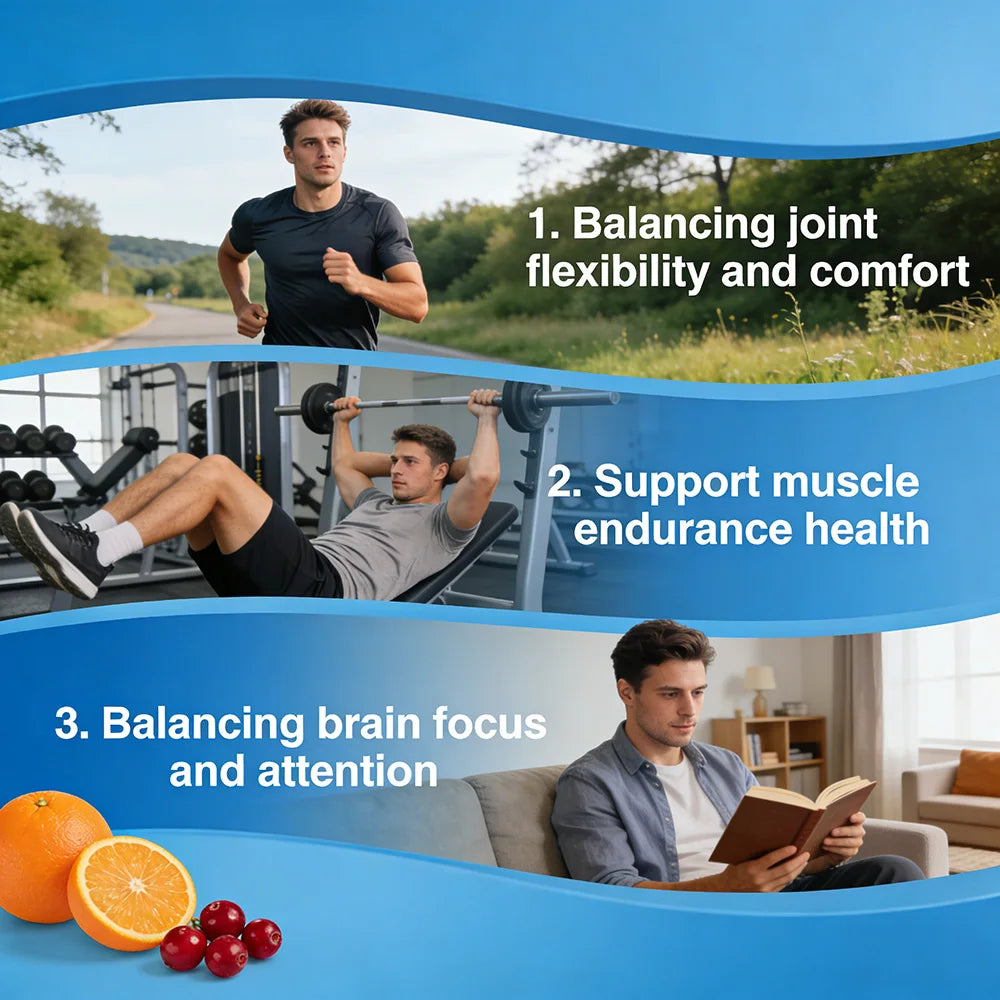 1. Balancing joint flexibility and comfort

2. Support muscle endurance health

3. Balancing brain focus and attention